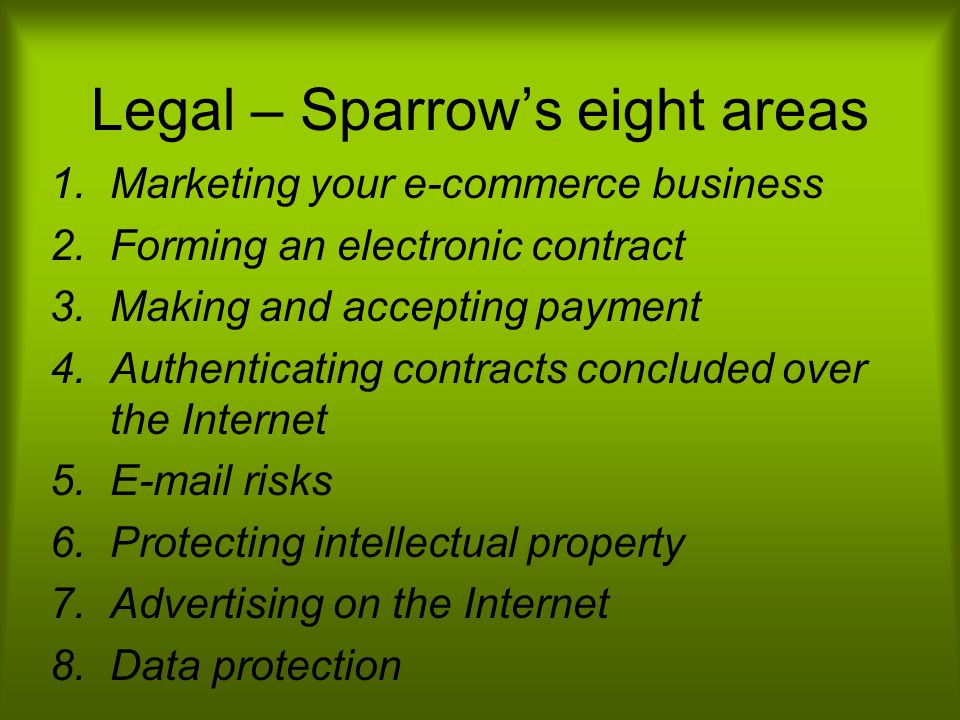 Legal – Sparrow’s eight areas

1. Marketing your e-commerce business
2. Forming an electronic contract
3. Making and accepting payment
4. Authenticating contracts concluded over the Internet
5. E-mail risks
6. Protecting intellectual property
7. Advertising on the Internet
8. Data protection